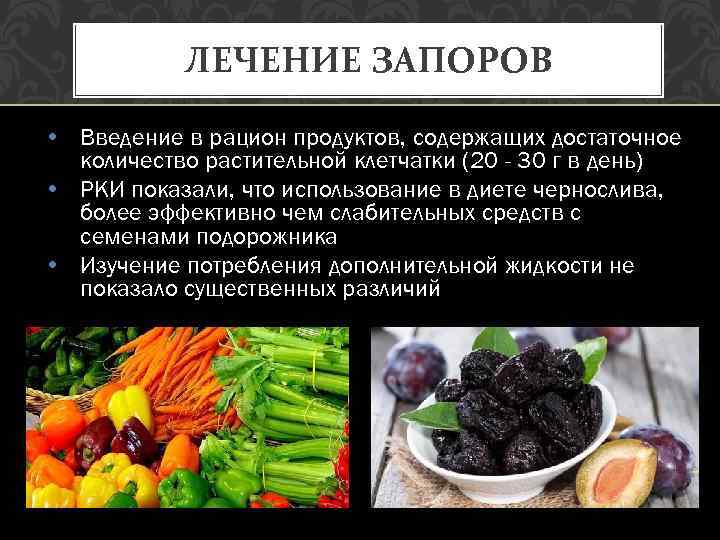 ЛЕЧЕНИЕ ЗАПОРОВ

• Введение в рацион продуктов, содержащих достаточное количество растительной клетчатки (20 - 30 г в день)
• РКИ показали, что использование в диете чернослива, более эффективно чем слабительных средств с семенами подорожника
• Изучение потребления дополнительной жидкости не показало существенных различий